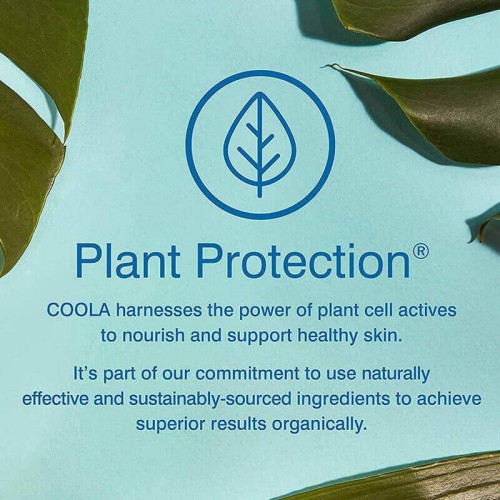 Plant Protection®

COOLA harnesses the power of plant cell actives to nourish and support healthy skin.

It's part of our commitment to use naturally effective and sustainably-sourced ingredients to achieve superior results organically.